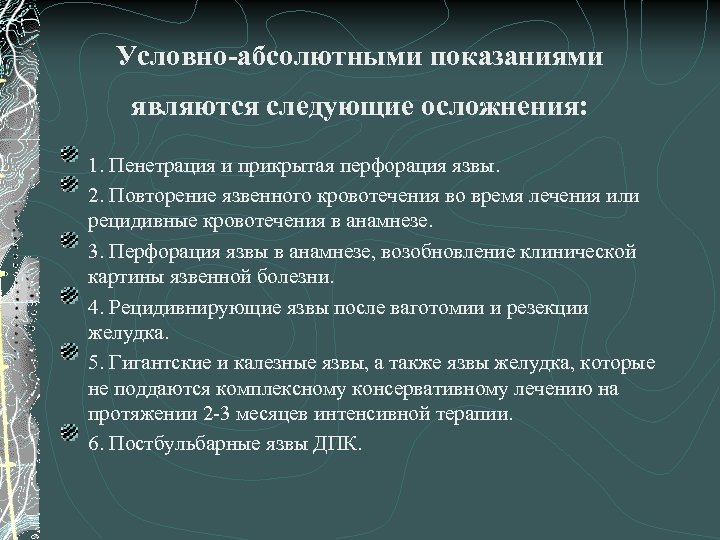 Условно-абсолютными показаниями являются следующие осложнения:

1. Пенетрация и прикрытая перфорация язвы.

2. Повторение язвенного кровотечения во время лечения или рецидивные кровотечения в анамнезе.

3. Перфорация язвы в анамнезе, возобновление клинической картины язвенной болезни.

4. Рецидивнирующие язвы после ваготомии и резекции желудка.

5. Гигантские и калезные язвы, а также язвы желудка, которые не поддаются комплексному консервативному лечению на протяжении 2-3 месяцев интенсивной терапии.

6. Постбульбарные язвы ДПК.